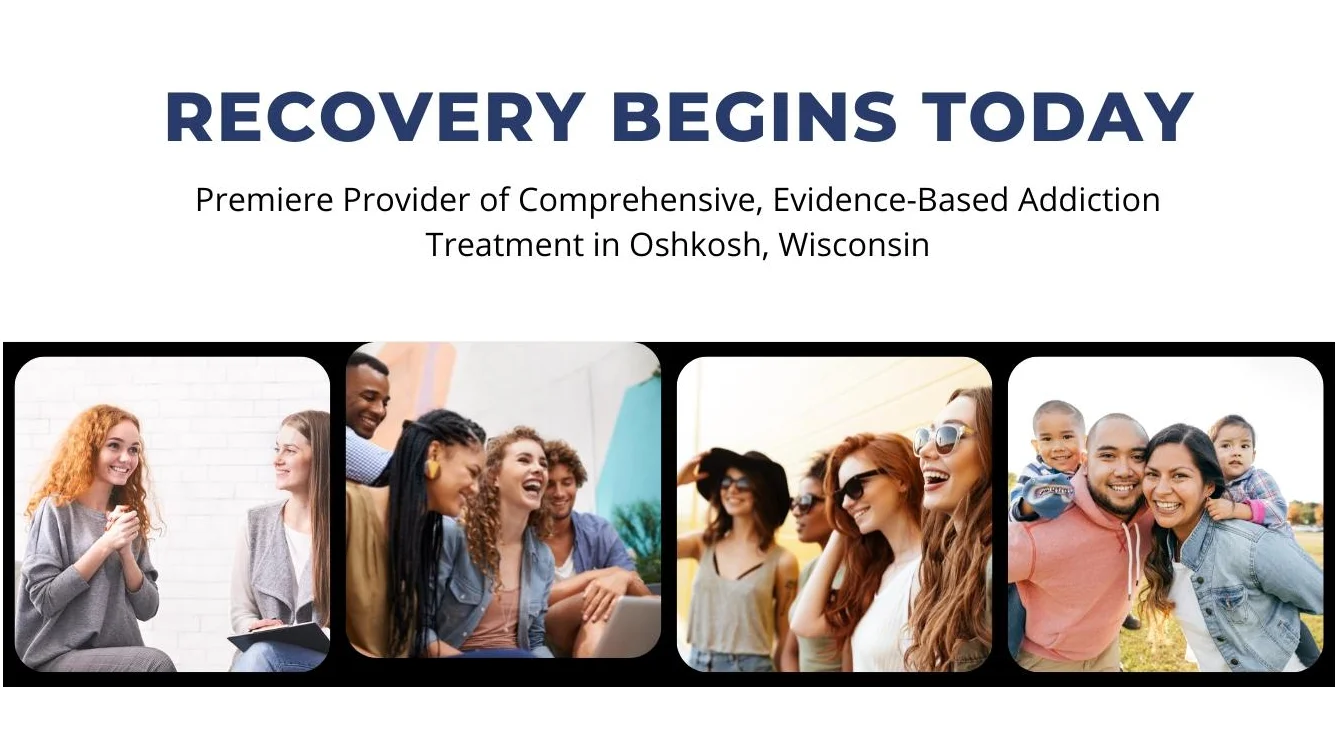 RECOVERY BEGINS TODAY

Premiere Provider of Comprehensive, Evidence-Based Addiction Treatment in Oshkosh, Wisconsin